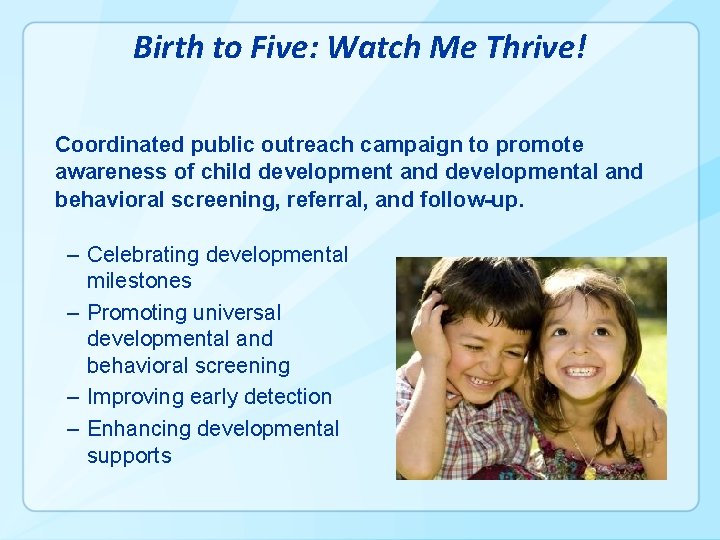 Birth to Five: Watch Me Thrive!

Coordinated public outreach campaign to promote awareness of child development and developmental and behavioral screening, referral, and follow-up.

– Celebrating developmental milestones
– Promoting universal developmental and behavioral screening
– Improving early detection
– Enhancing developmental supports